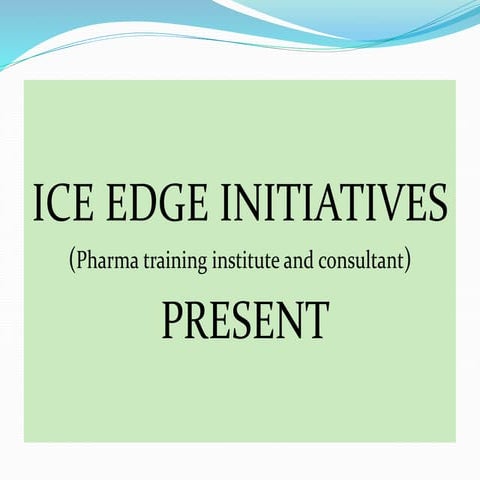 ICE EDGE INITIATIVES

(Pharma training institute and consultant)

PRESENT